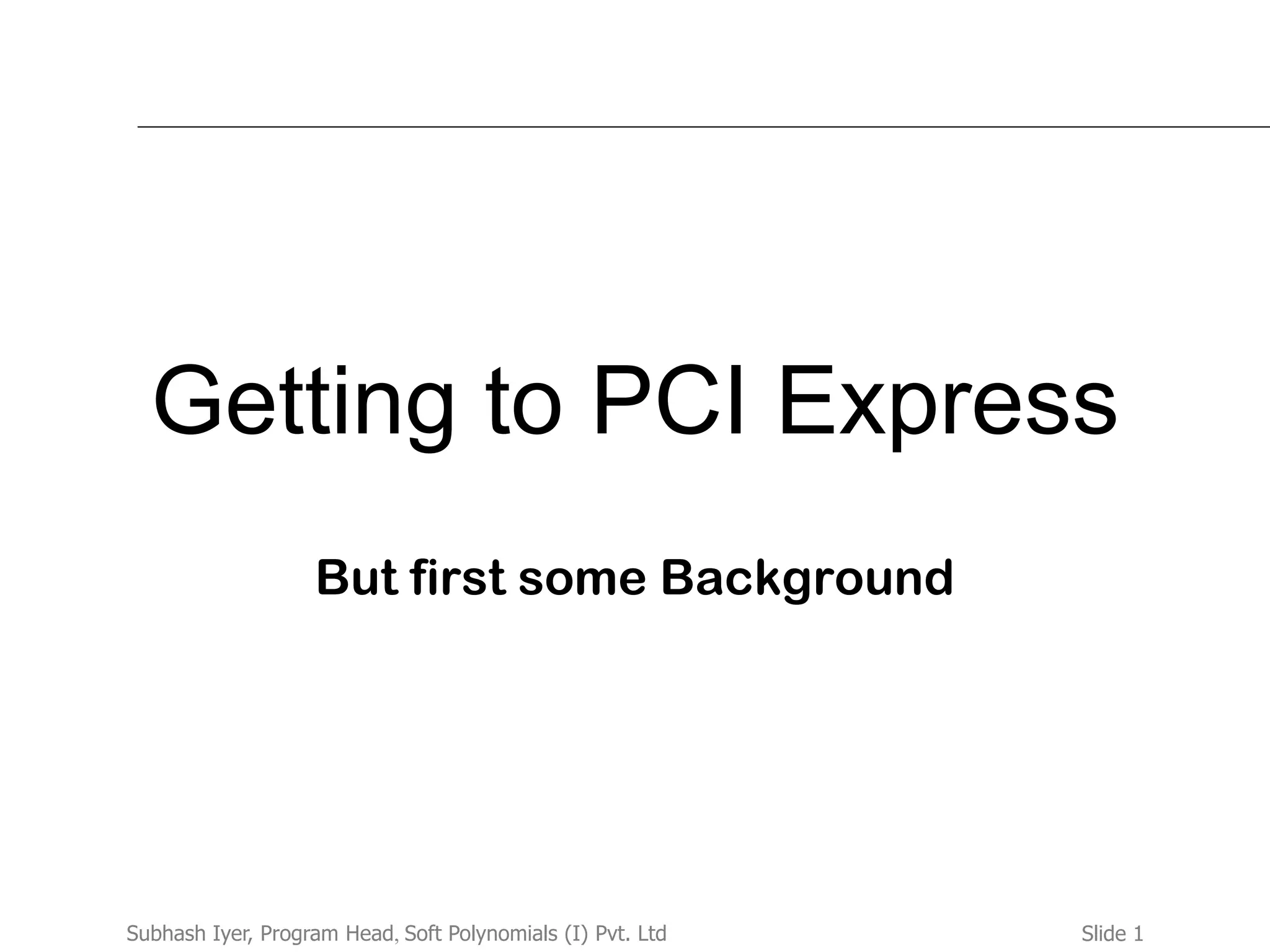 Getting to PCI Express

But first some Background

Subhash Iyer, Program Head, Soft Polynomials (I) Pvt. Ltd

Slide 1